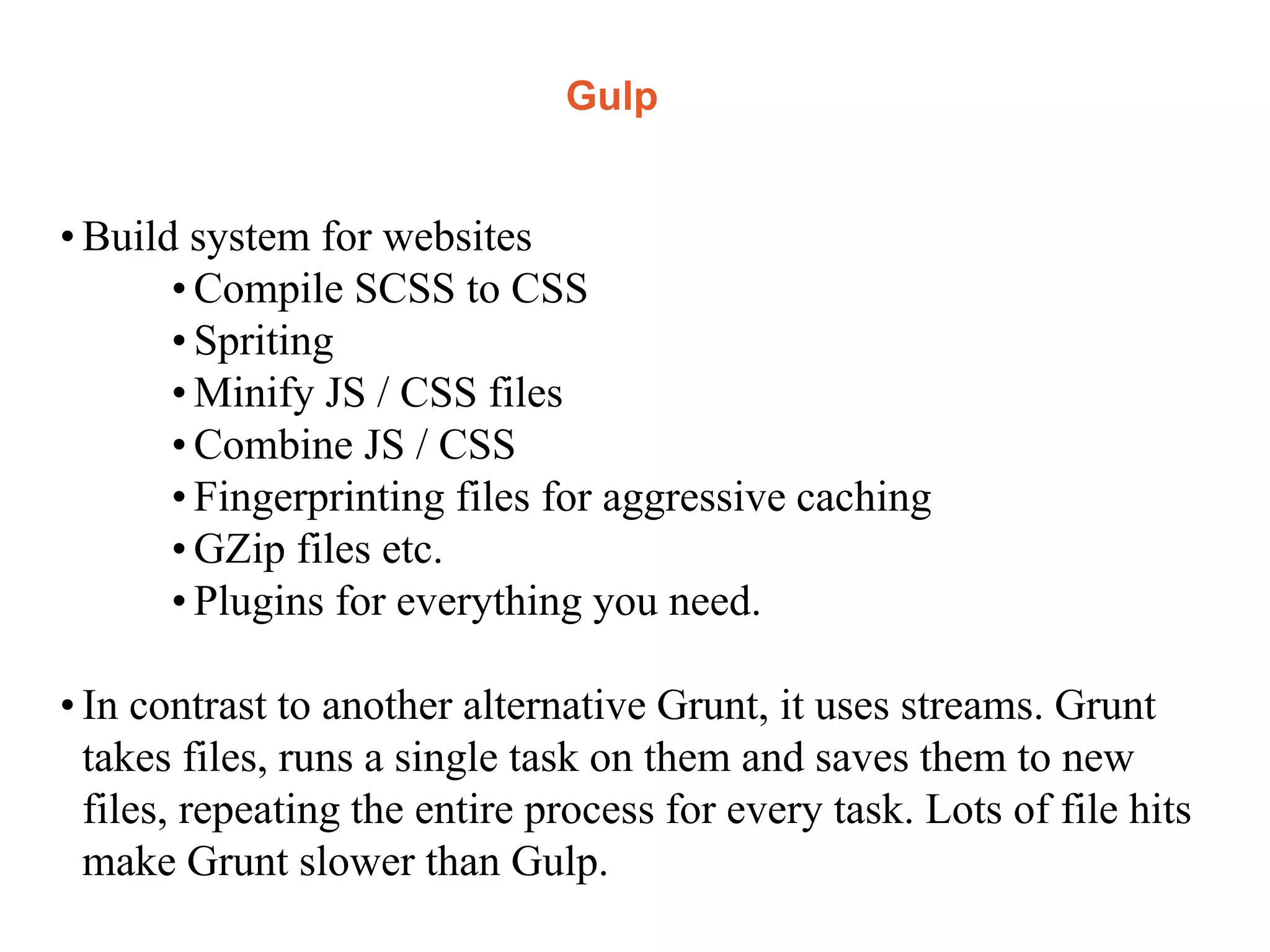 Gulp

• Build system for websites
  • Compile SCSS to CSS
  • Spriting
  • Minify JS / CSS files
  • Combine JS / CSS
  • Fingerprinting files for aggressive caching
  • GZip files etc.
  • Plugins for everything you need.

• In contrast to another alternative Grunt, it uses streams. Grunt takes files, runs a single task on them and saves them to new files, repeating the entire process for every task. Lots of file hits make Grunt slower than Gulp.